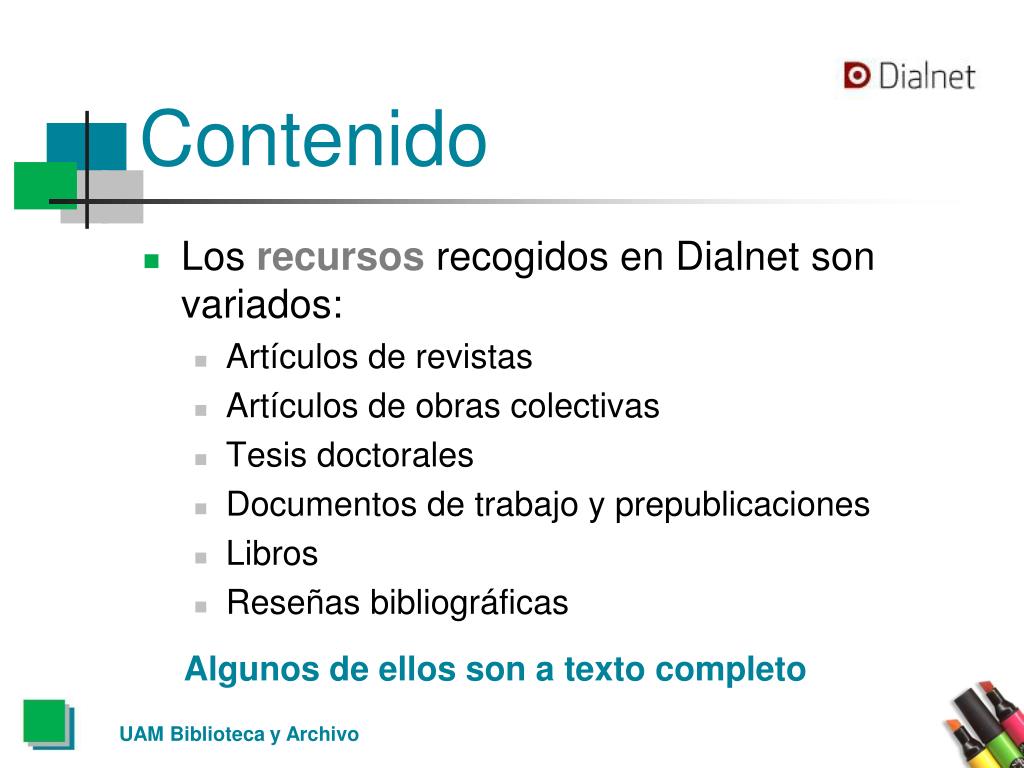 Dialnet

Contenido

Los recursos recogidos en Dialnet son variados:

Artículos de revistas
Artículos de obras colectivas
Tesis doctorales
Documentos de trabajo y prepublicaciones
Libros
Reseñas bibliográficas

Algunos de ellos son a texto completo

UAM Biblioteca y Archivo